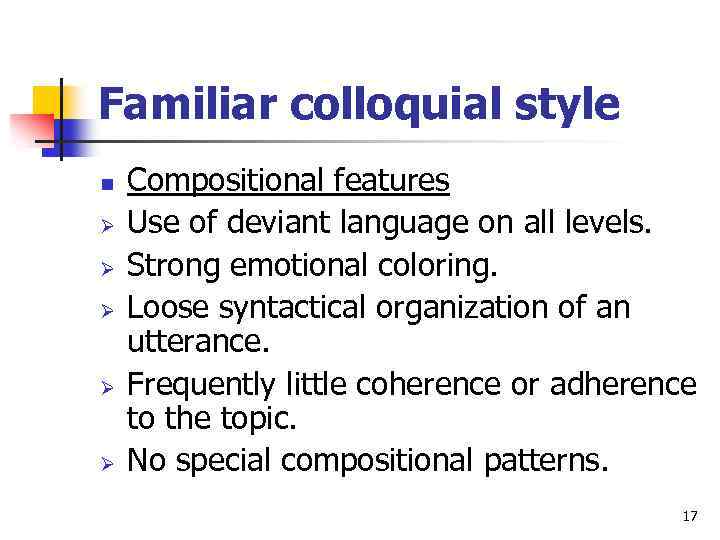 Familiar colloquial style

Compositional features

Use of deviant language on all levels.

Strong emotional coloring.

Loose syntactical organization of an utterance.

Frequently little coherence or adherence to the topic.

No special compositional patterns.

17